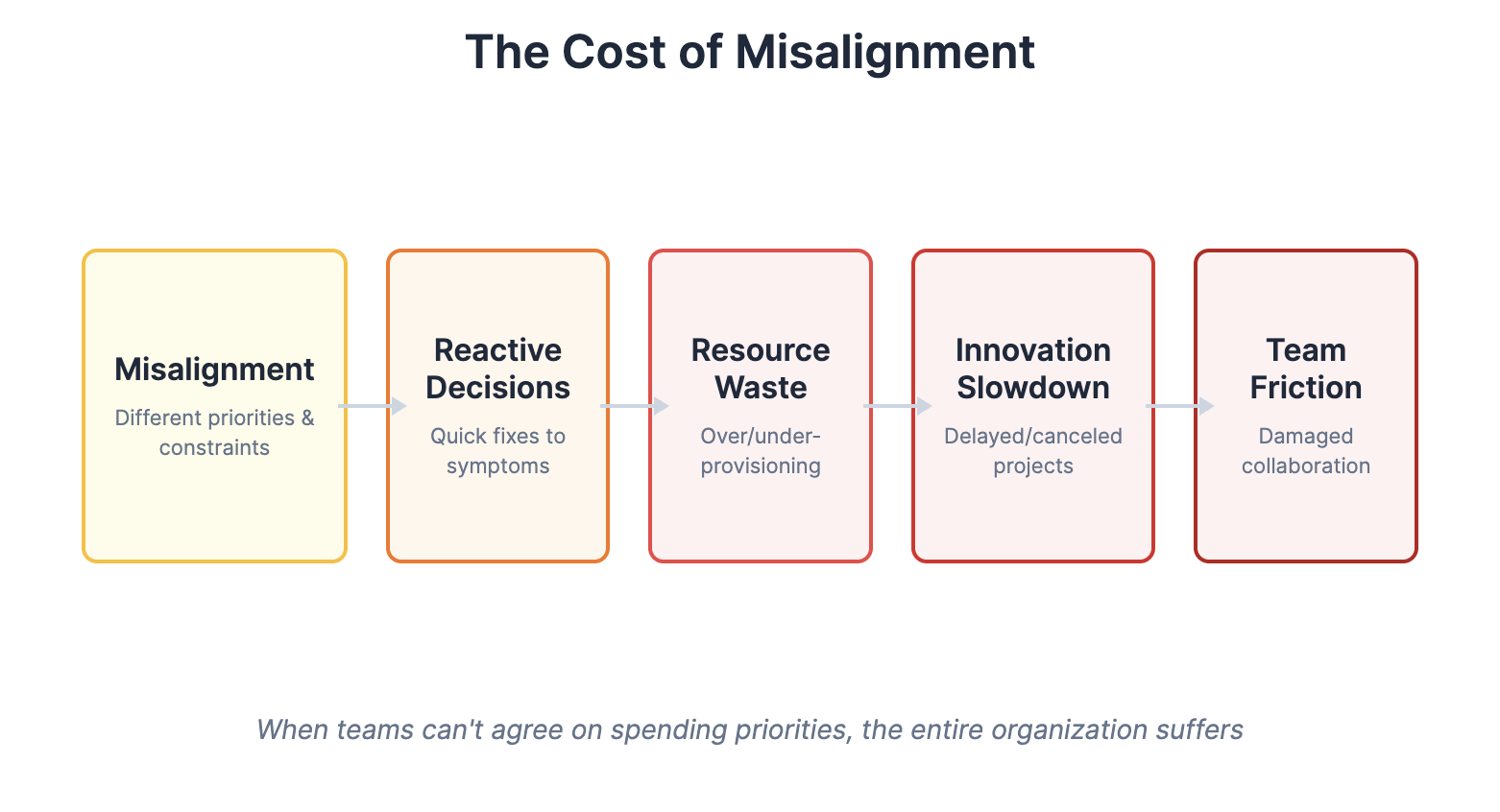 The Cost of Misalignment

Misalignment
Different priorities & constraints

Reactive Decisions
Quick fixes to symptoms

Resource Waste
Over/under-provisioning

Innovation Slowdown
Delayed/canceled projects

Team Friction
Damaged collaboration

When teams can't agree on spending priorities, the entire organization suffers